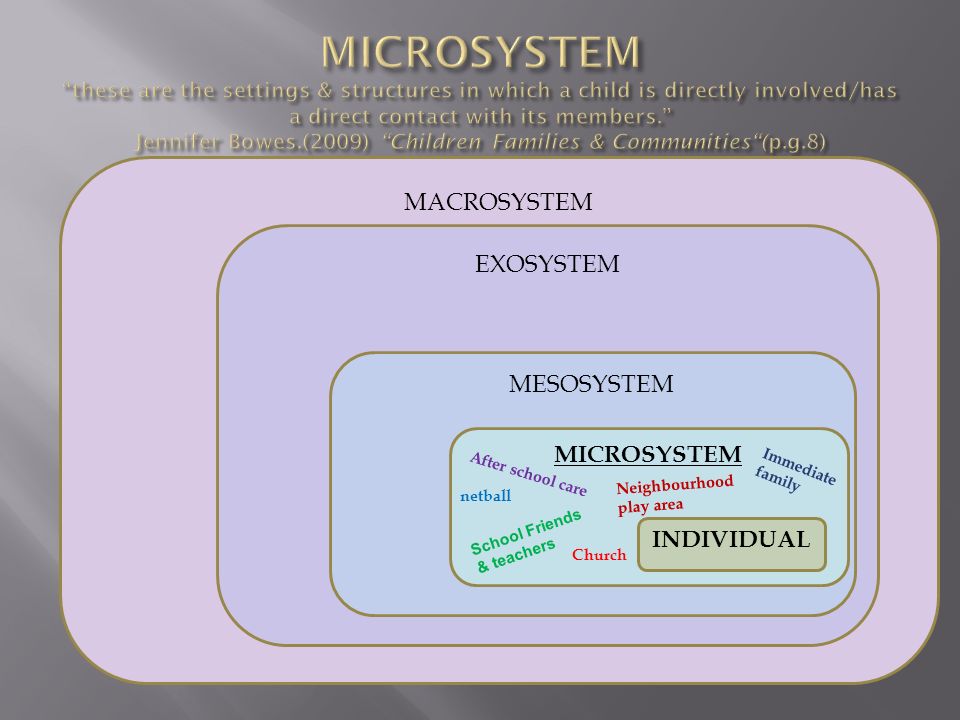 MICROSYSTEM
"these are the settings & structures in which a child is directly involved/has a direct contact with its members."
Jennifer Bowes.(2009) "Children Families & Communities"(p.g.8)

MACROSYSTEM

EXOSYSTEM

MESOSYSTEM

MICROSYSTEM

After school care

Immediate family

netball

Neighbourhood play area

School Friends & teachers

Church

INDIVIDUAL